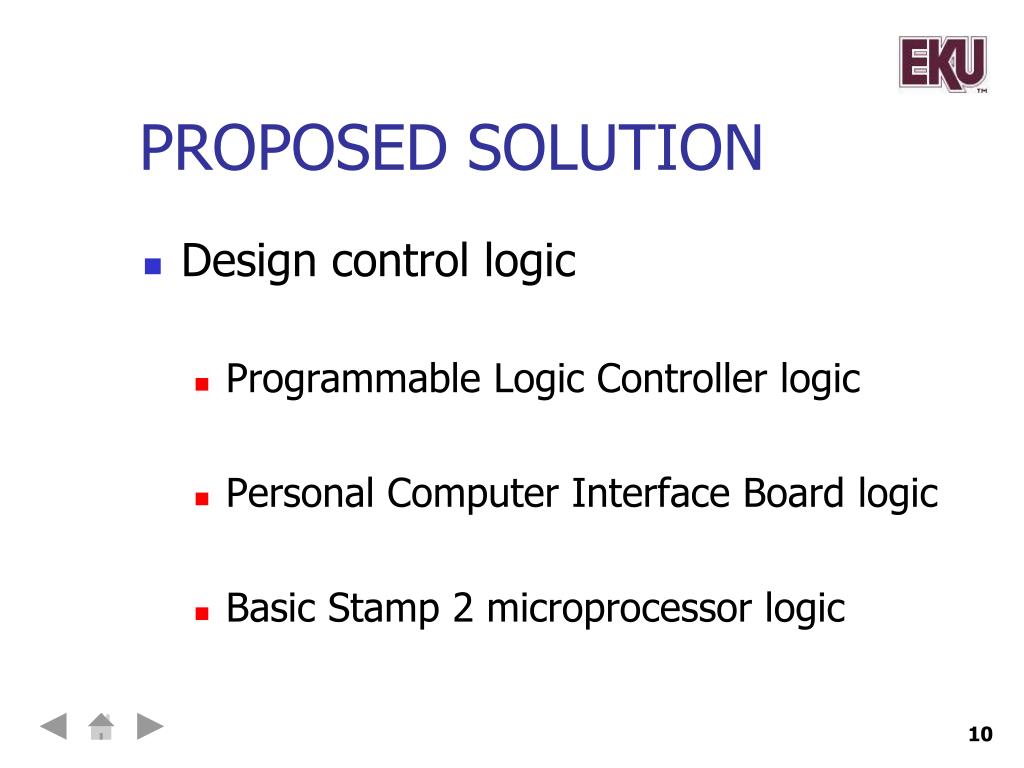 EKU™

PROPOSED SOLUTION

Design control logic

Programmable Logic Controller logic

Personal Computer Interface Board logic

Basic Stamp 2 microprocessor logic

10